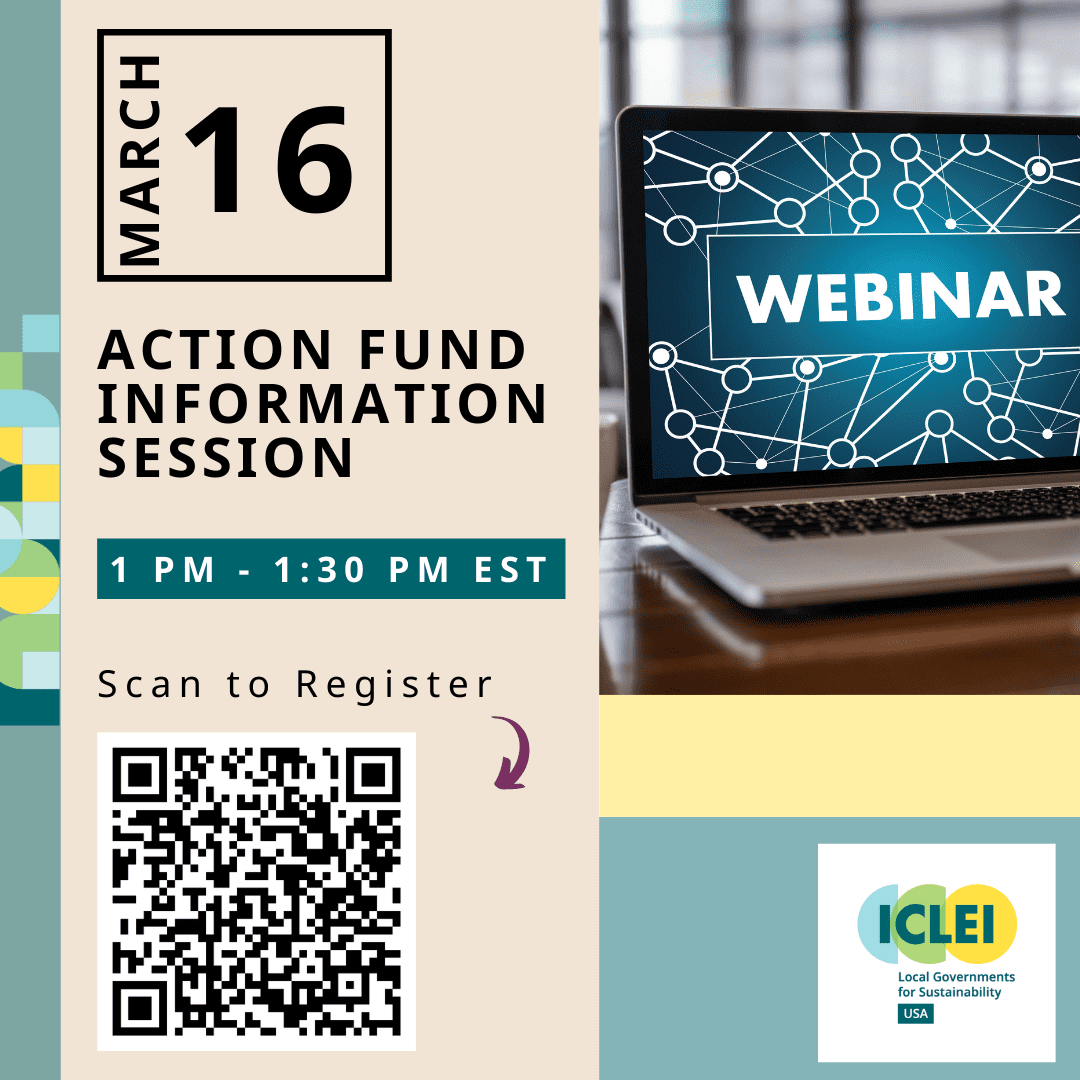 MARCH 16

ACTION FUND INFORMATION SESSION

1 PM - 1:30 PM EST

Scan to Register

WEBINAR

ICLEI
Local Governments for Sustainability
USA